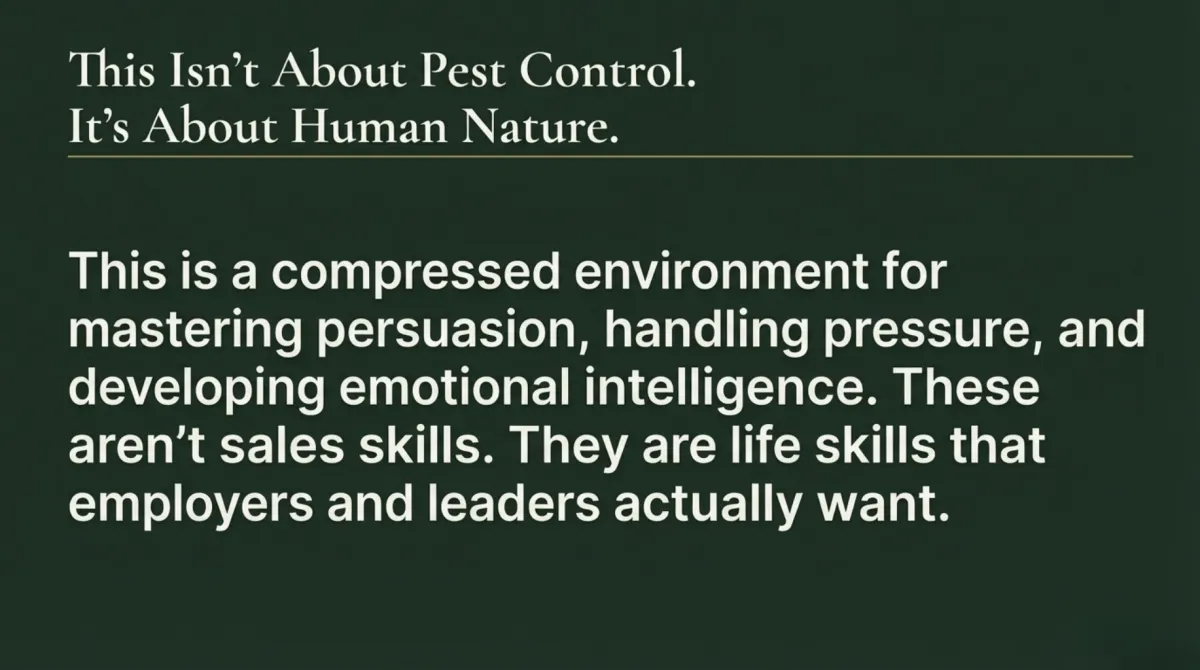 This Isn’t About Pest Control.
It’s About Human Nature.

This is a compressed environment for mastering persuasion, handling pressure, and developing emotional intelligence. These aren’t sales skills. They are life skills that employers and leaders actually want.